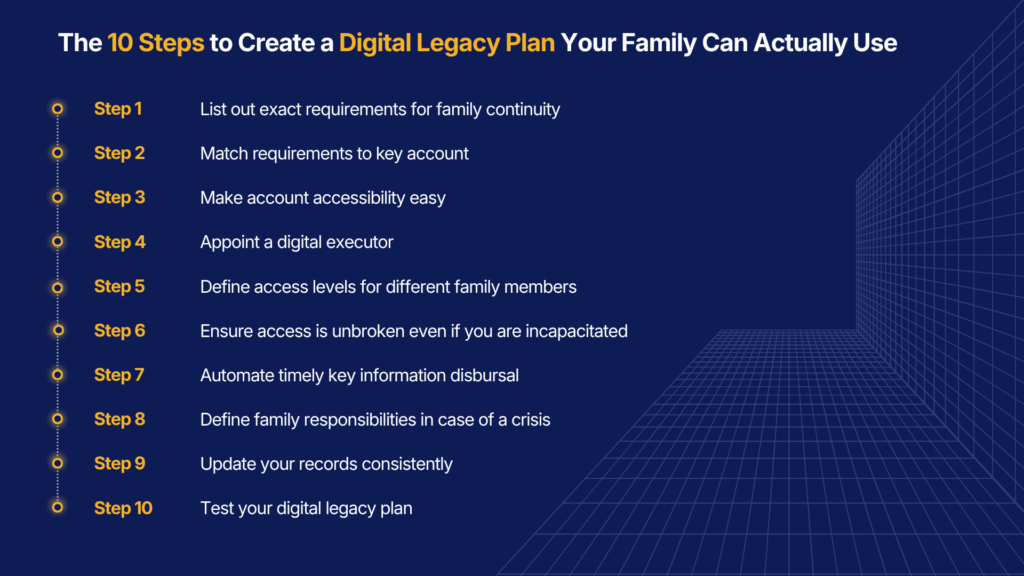 The 10 Steps to Create a Digital Legacy Plan Your Family Can Actually Use

Step 1 List out exact requirements for family continuity

Step 2 Match requirements to key account

Step 3 Make account accessibility easy

Step 4 Appoint a digital executor

Step 5 Define access levels for different family members

Step 6 Ensure access is unbroken even if you are incapacitated

Step 7 Automate timely key information disbursal

Step 8 Define family responsibilities in case of a crisis

Step 9 Update your records consistently

Step 10 Test your digital legacy plan